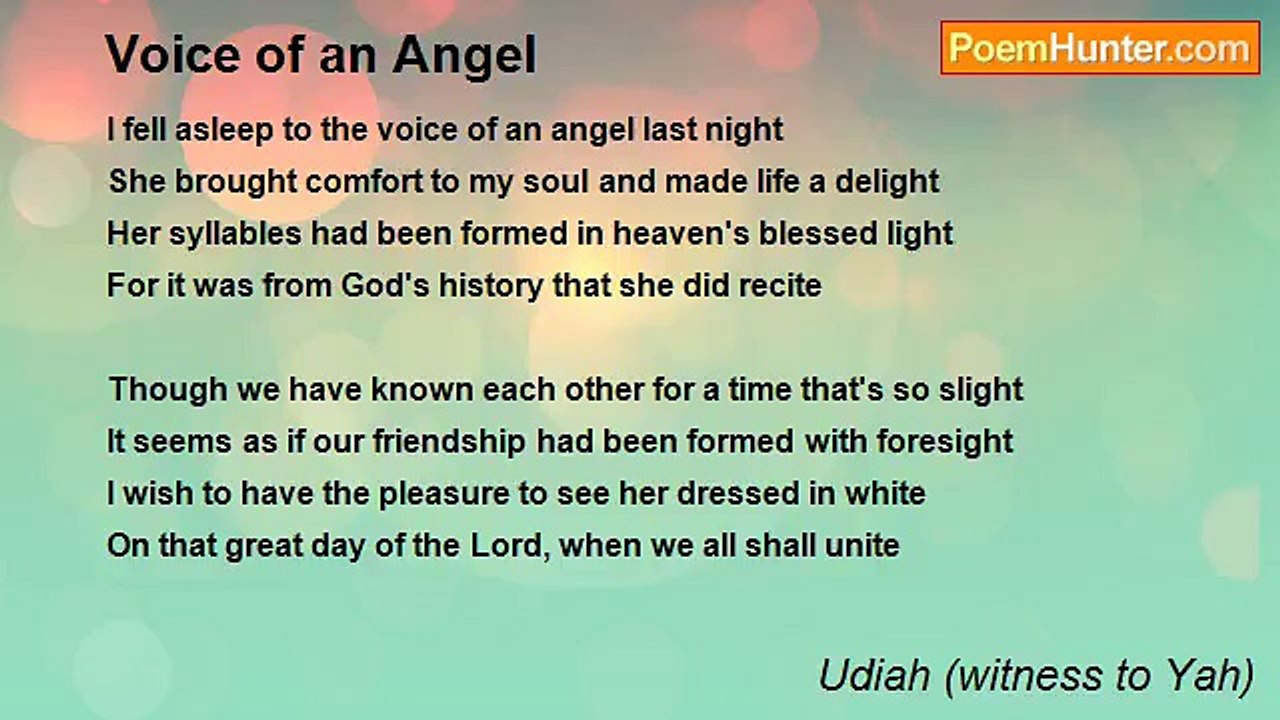 Voice of an Angel

PoemHunter.com

I fell asleep to the voice of an angel last night
She brought comfort to my soul and made life a delight
Her syllables had been formed in heaven's blessed light
For it was from God's history that she did recite

Though we have known each other for a time that's so slight
It seems as if our friendship had been formed with foresight
I wish to have the pleasure to see her dressed in white
On that great day of the Lord, when we all shall unite

Udiah (witness to Yah)